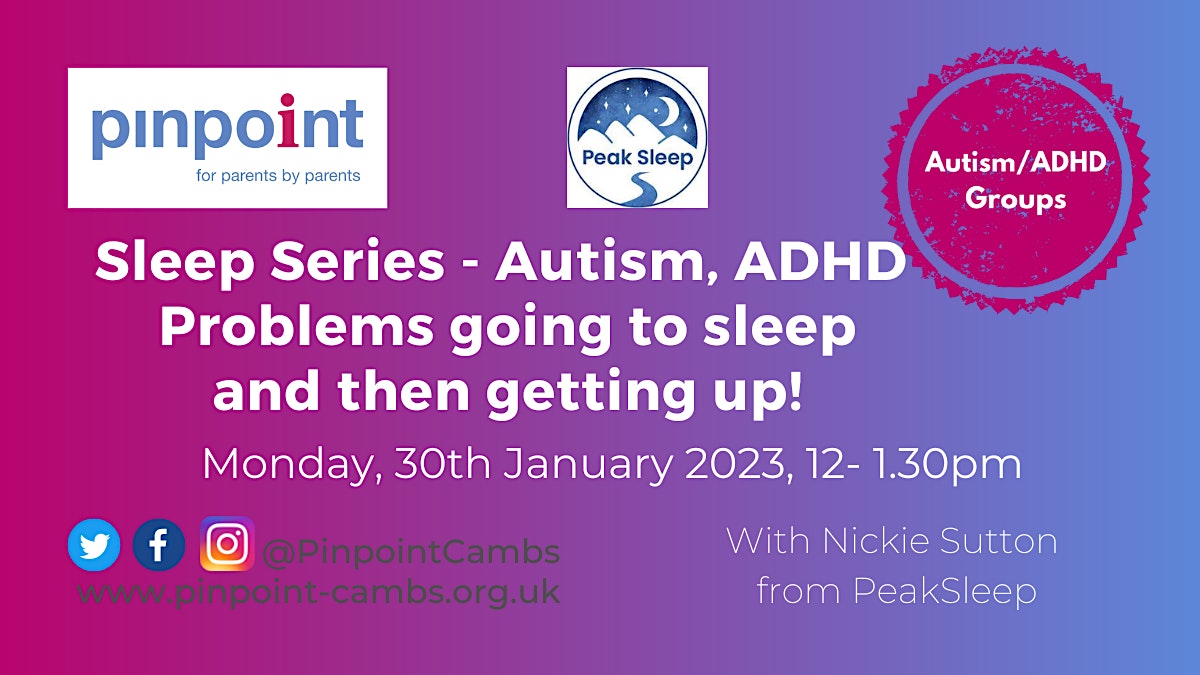 pinpoint
for parents by parents

Peak Sleep

Autism/ADHD Groups

Sleep Series - Autism, ADHD
Problems going to sleep and then getting up!

Monday, 30th January 2023, 12- 1.30pm

@PinpointCambs
www.pinpoint-cambs.org.uk

With Nickie Sutton from PeakSleep